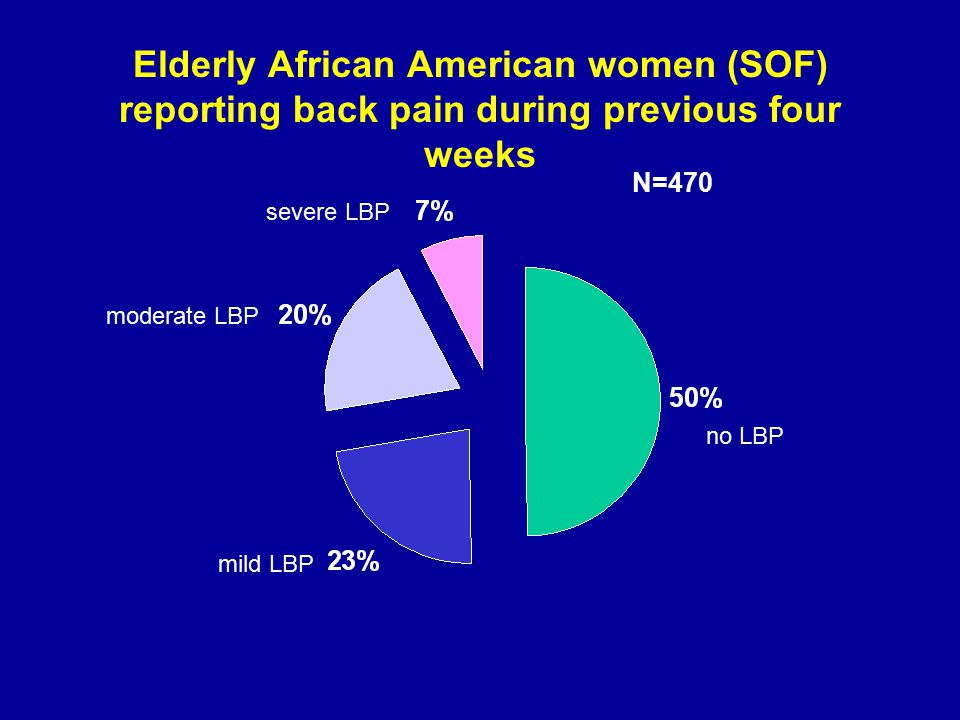 Elderly African American women (SOF) reporting back pain during previous four weeks

N=470

severe LBP 7%

moderate LBP 20%

50%
no LBP

mild LBP 23%